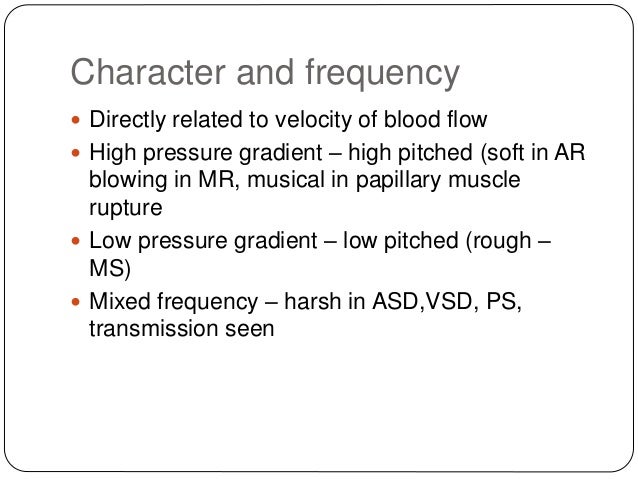 Character and frequency

- Directly related to velocity of blood flow
- High pressure gradient – high pitched (soft in AR blowing in MR, musical in papillary muscle rupture
- Low pressure gradient – low pitched (rough – MS)
- Mixed frequency – harsh in ASD,VSD, PS, transmission seen